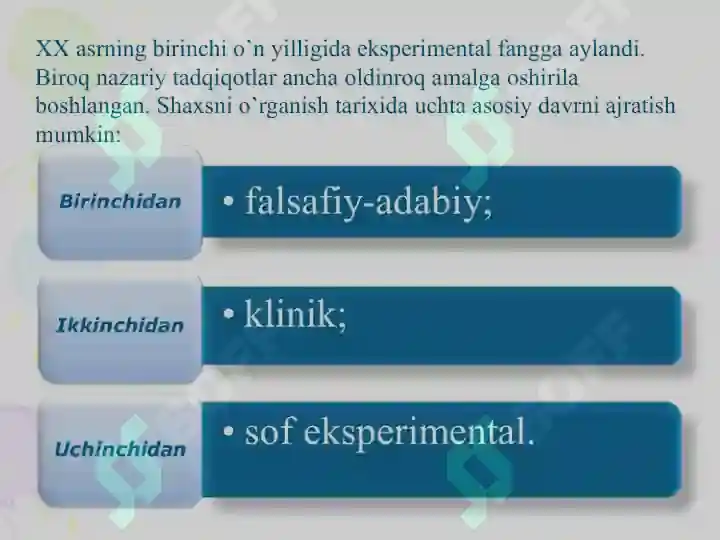 XX asrning birinchi o`n yilligida eksperimental fangga aylandi. Biroq nazariy tadqiqotlar ancha oldinroq amalga oshirila boshlangan. Shaxsni o`rganish tarixida uchta asosiy davrni ajratish mumkin:

Birinchidan

• falsafiy-adabiy;

Ikkinchidan

• klinik;

Uchinchidan

• sof eksperimental.